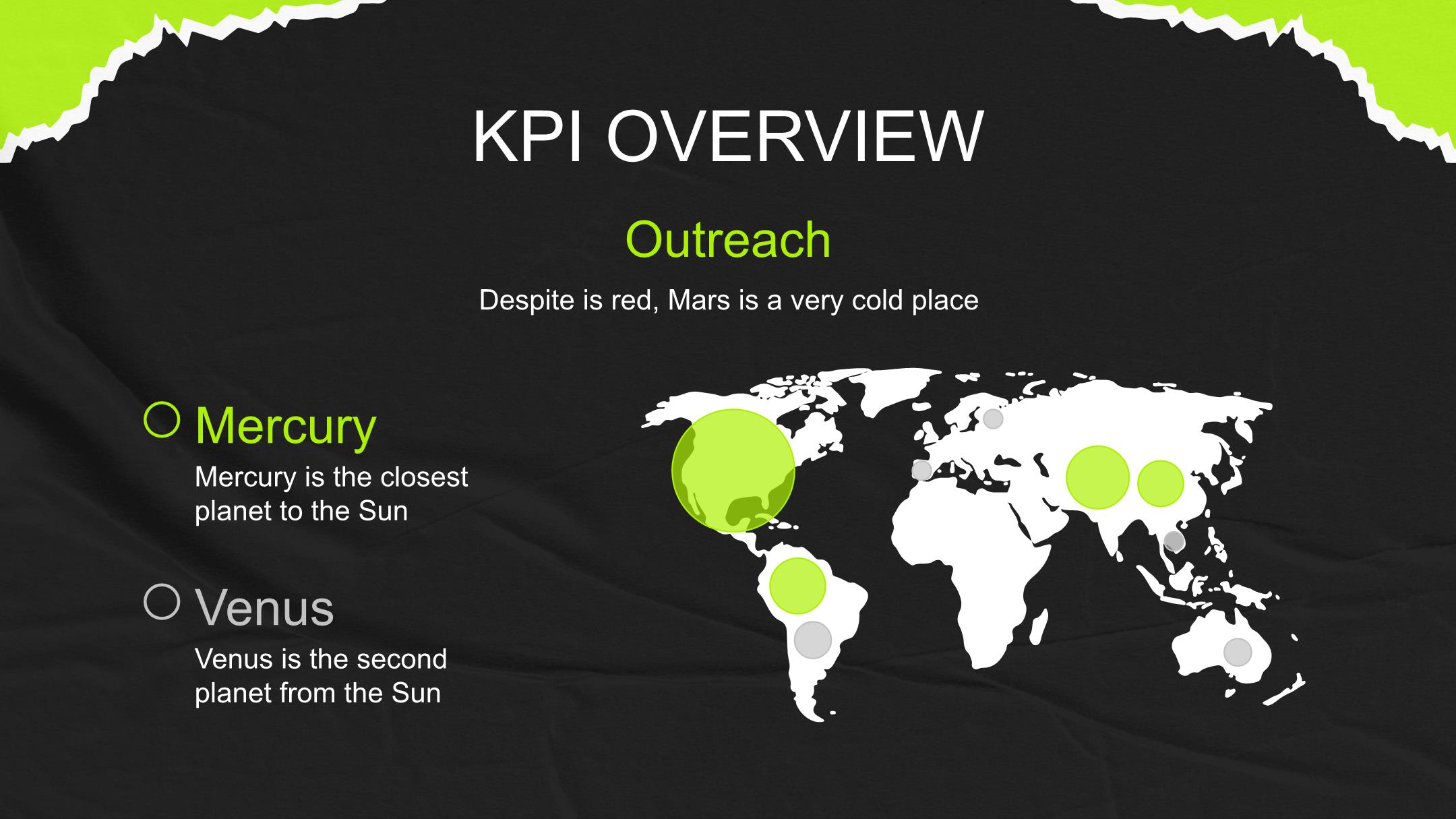 KPI OVERVIEW

Outreach

Despite is red, Mars is a very cold place

Mercury

Mercury is the closest planet to the Sun

Venus

Venus is the second planet from the Sun